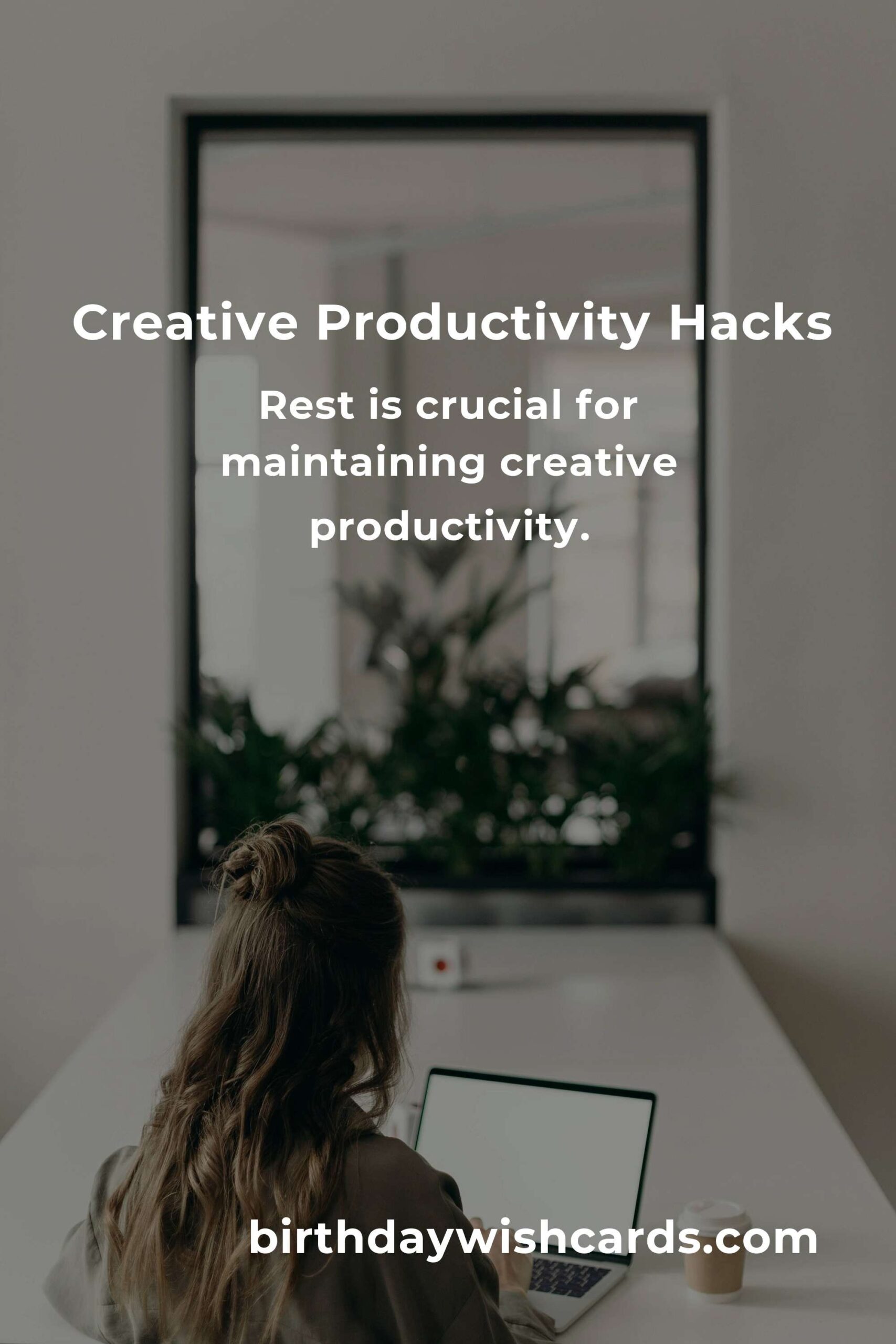 Creative Productivity Hacks

Rest is crucial for maintaining creative productivity.

birthdaywishcards.com